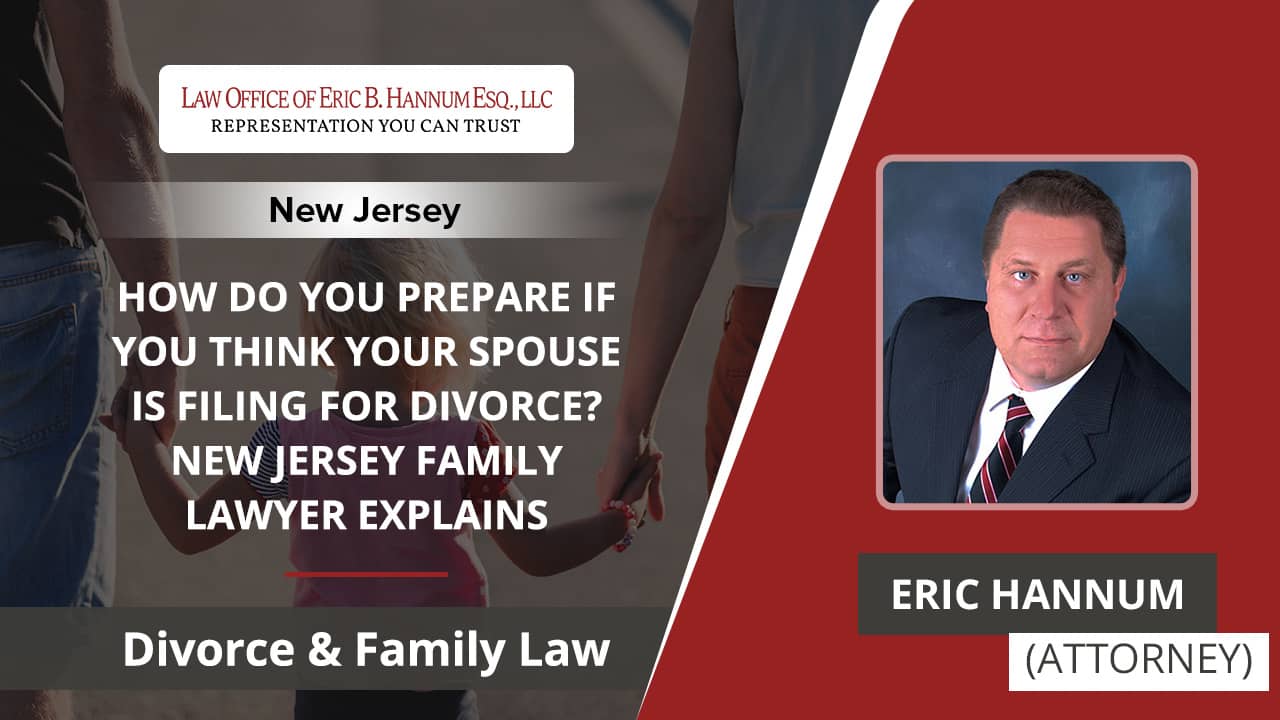 LAW OFFICE OF ERIC B. HANNUM ESQ., LLC
REPRESENTATION YOU CAN TRUST

New Jersey

HOW DO YOU PREPARE IF YOU THINK YOUR SPOUSE IS FILING FOR DIVORCE? NEW JERSEY FAMILY LAWYER EXPLAINS

Divorce & Family Law

ERIC HANNUM
(ATTORNEY)